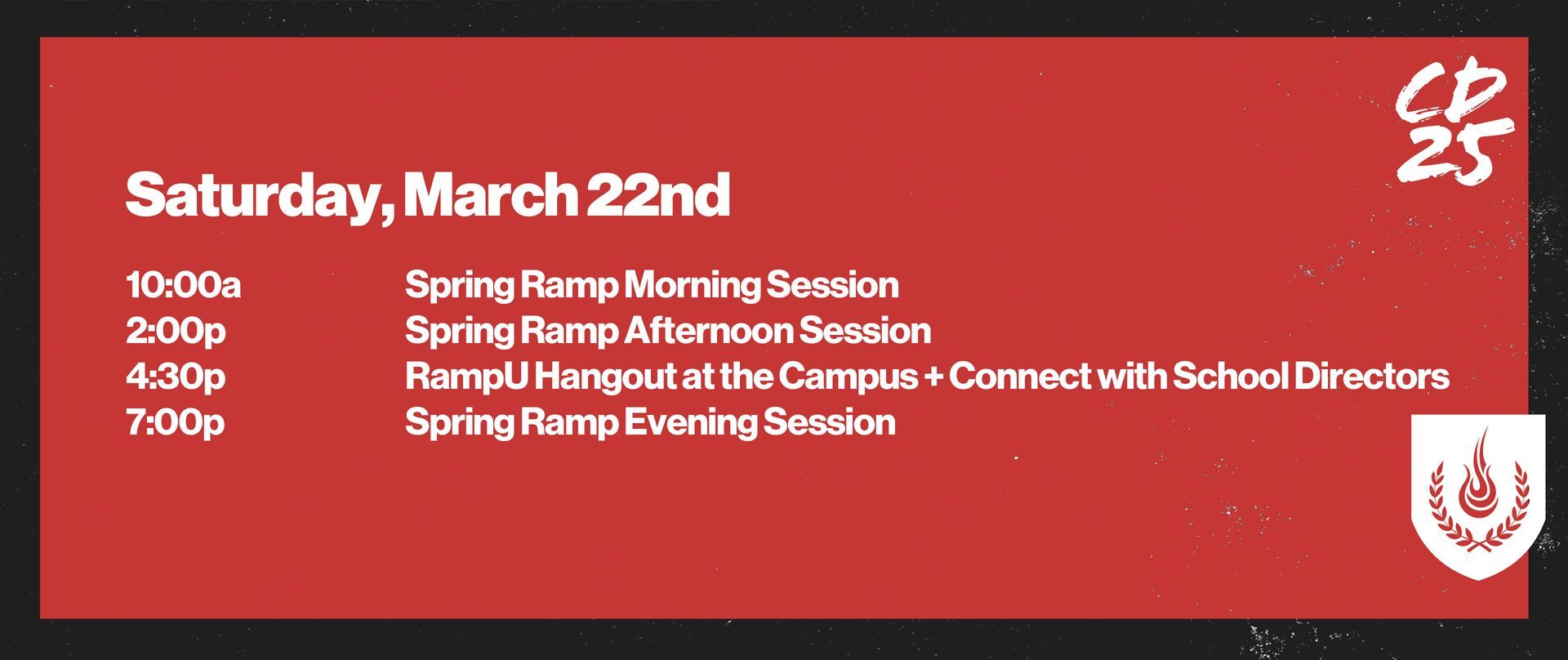 CD 25

Saturday, March 22nd

10:00a Spring Ramp Morning Session
2:00p Spring Ramp Afternoon Session
4:30p RampU Hangout at the Campus + Connect with School Directors
7:00p Spring Ramp Evening Session